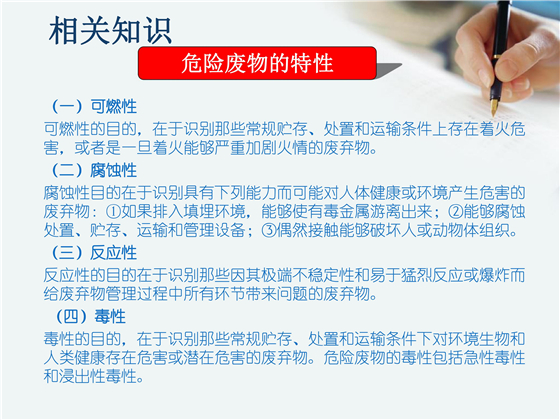 相关知识

危险废物的特性

（一）可燃性

可燃性的目的，在于识别那些常规贮存、处置和运输条件上存在着火危害，或者是一旦着火能够严重加剧火情的废弃物。

（二）腐蚀性

腐蚀性目的在于识别具有下列能力而可能对人体健康或环境产生危害的废弃物：①如果排入填埋环境，能够使有毒金属游离出来；②能够腐蚀处置、贮存、运输和管理设备；③偶然接触能够破坏人或动物体组织。

（三）反应性

反应性的目的在于识别那些因其极端不稳定性和易于猛烈反应或爆炸而给废弃物管理过程中所有环节带来问题的废弃物。

（四）毒性

毒性的目的，在于识别那些常规贮存、处置和运输条件下对环境生物和人类健康存在危害或潜在危害的废弃物。危险废物的毒性包括急性毒性和浸出性毒性。